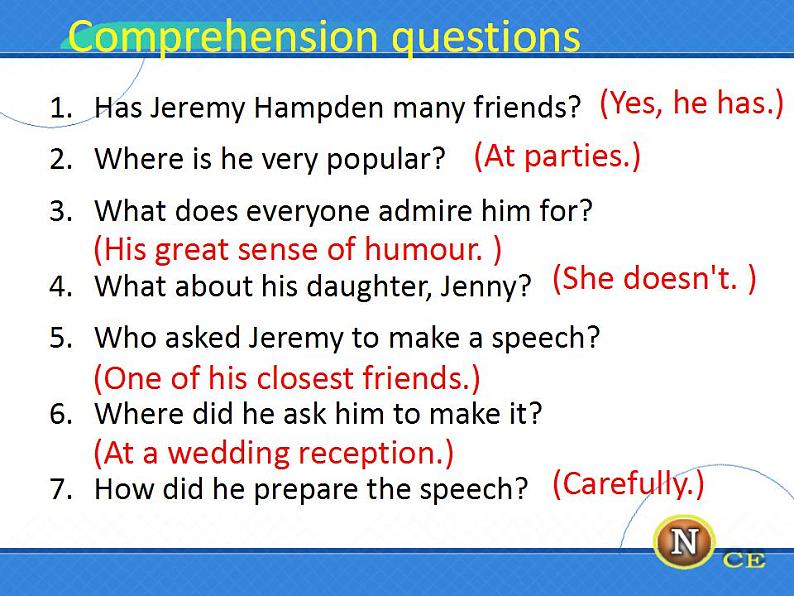 Comprehension questions

1. Has Jeremy Hampden many friends? (Yes, he has.)
2. Where is he very popular? (At parties.)
3. What does everyone admire him for? (His great sense of humour. )
4. What about his daughter, Jenny? (She doesn't. )
5. Who asked Jeremy to make a speech? (One of his closest friends.)
6. Where did he ask him to make it? (At a wedding reception.)
7. How did he prepare the speech? (Carefully.)

N CE